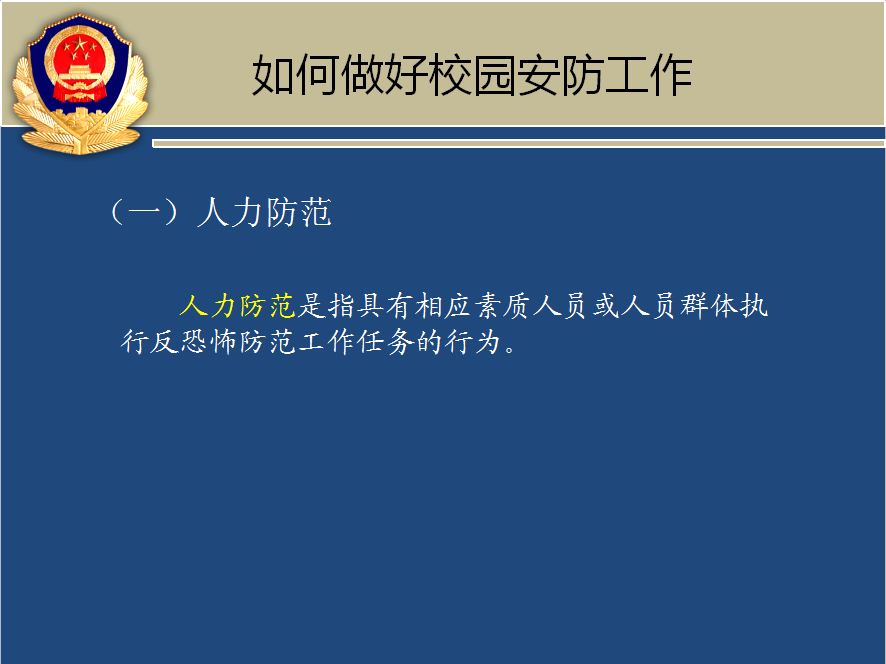 如何做好校园安防工作

（一）人力防范

人力防范是指具有相应素质人员或人员群体执行反恐怖防范工作任务的行为。